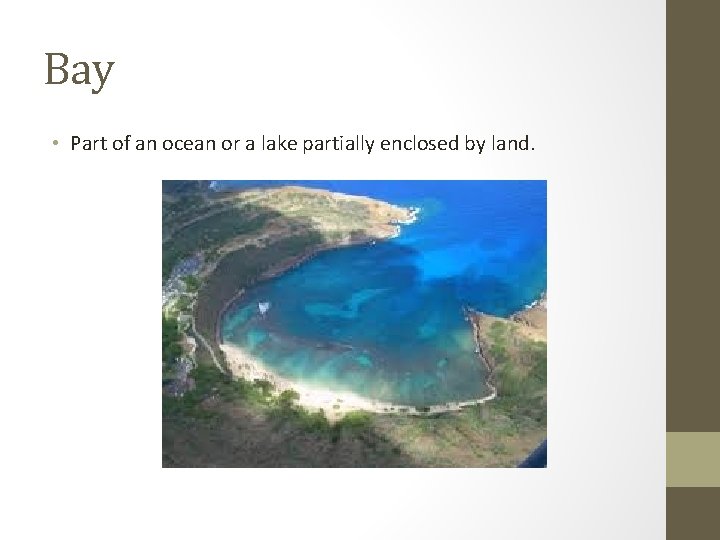 Bay

• Part of an ocean or a lake partially enclosed by land.